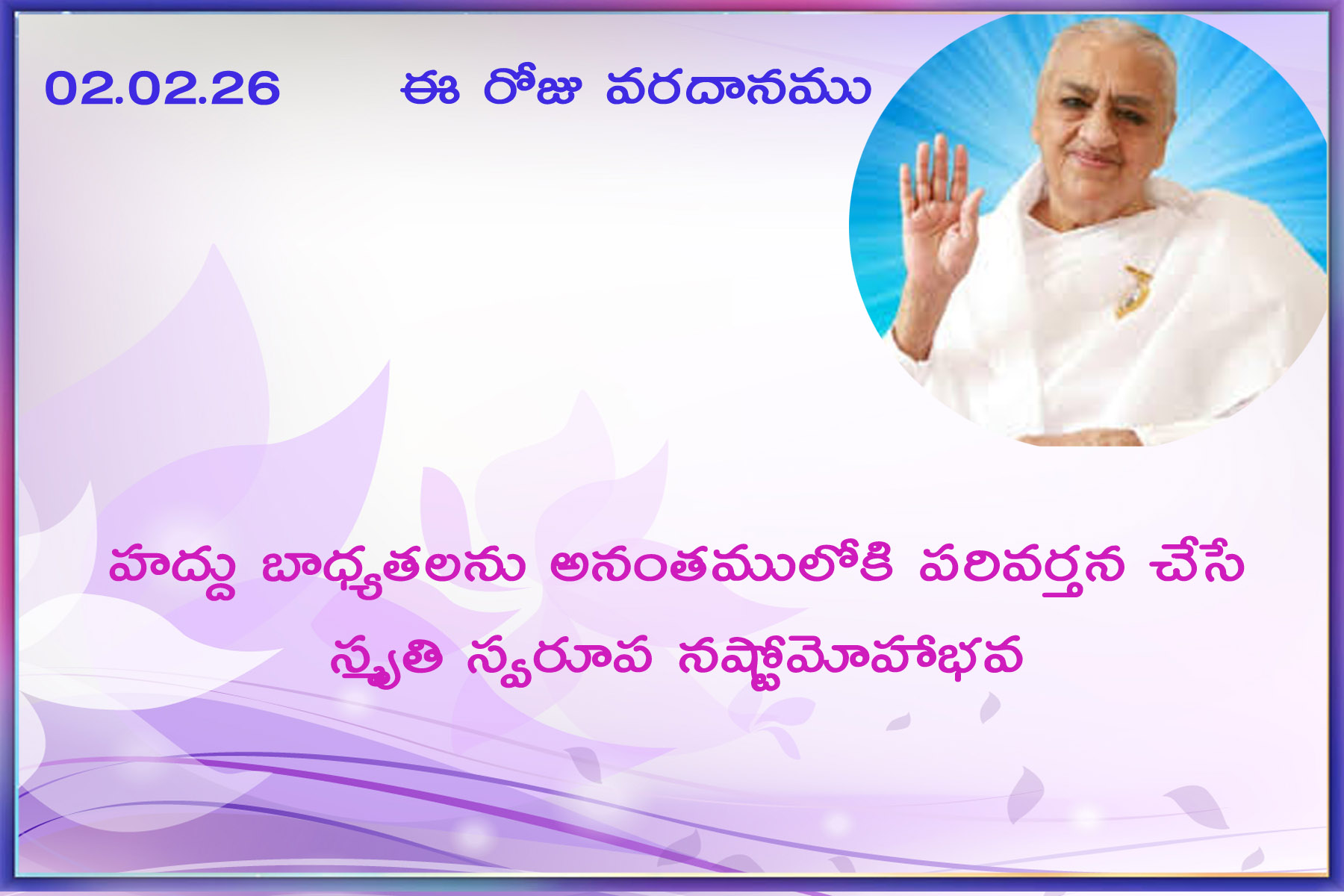 02.02.26 ఈ రోజు వరదానము

హద్దు బాధ్యతలను అనంతములోకి పరివర్తన చేసే స్మృతి స్వరూప నష్టోమోహాభవ